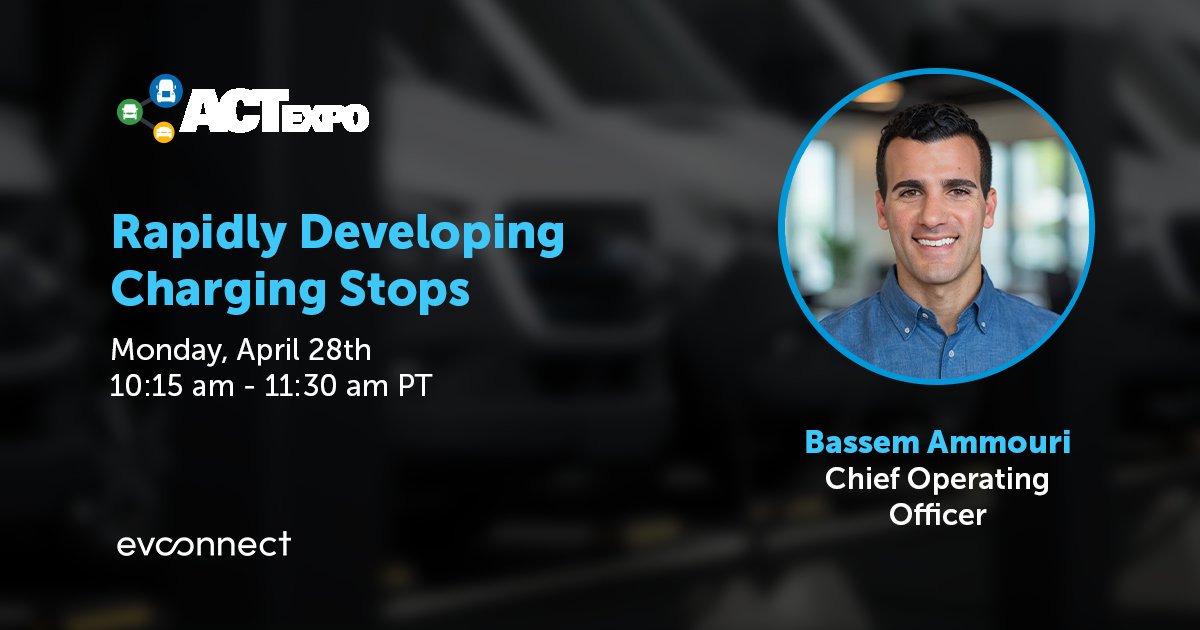 ACT EXPO

Rapidly Developing Charging Stops

Monday, April 28th
10:15 am - 11:30 am PT

Bassem Ammouri
Chief Operating Officer

evconnect